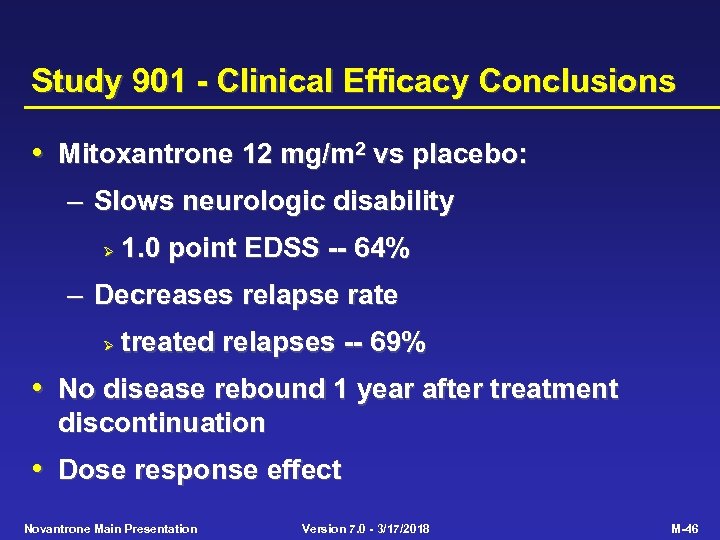 Study 901 - Clinical Efficacy Conclusions

• Mitoxantrone 12 mg/m$^2$ vs placebo:

– Slows neurologic disability

➢ 1.0 point EDSS -- 64%

– Decreases relapse rate

➢ treated relapses -- 69%

• No disease rebound 1 year after treatment discontinuation

• Dose response effect

Novantrone Main Presentation Version 7.0 - 3/17/2018 M-46